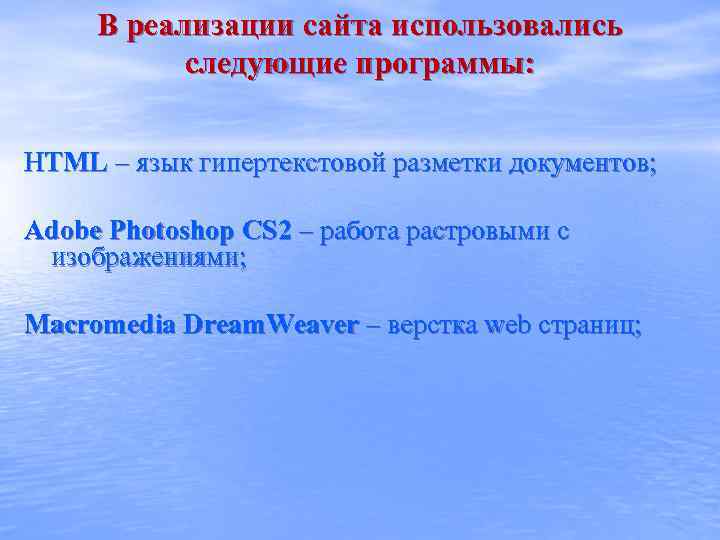 В реализации сайта использовались следующие программы:

HTML – язык гипертекстовой разметки документов;

Adobe Photoshop CS2 – работа растровыми с изображениями;

Macromedia DreamWeaver – верстка web страниц;